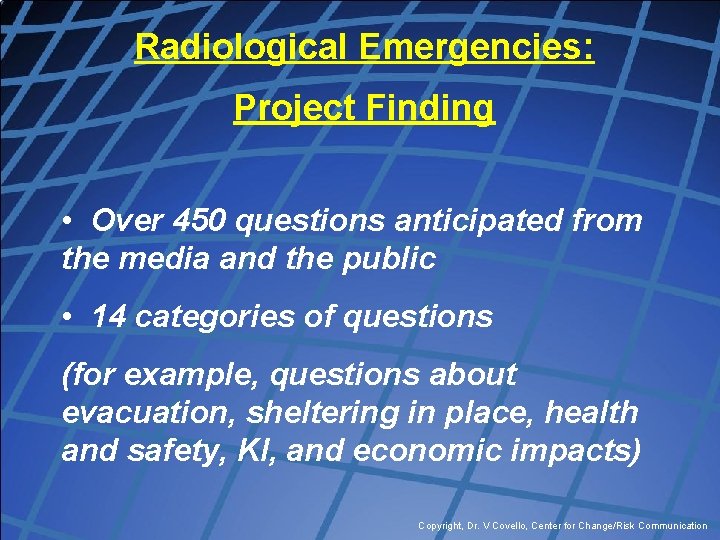 Radiological Emergencies:

Project Finding

• Over 450 questions anticipated from the media and the public

• 14 categories of questions

(for example, questions about evacuation, sheltering in place, health and safety, KI, and economic impacts)

Copyright, Dr. V Covello, Center for Change/Risk Communication